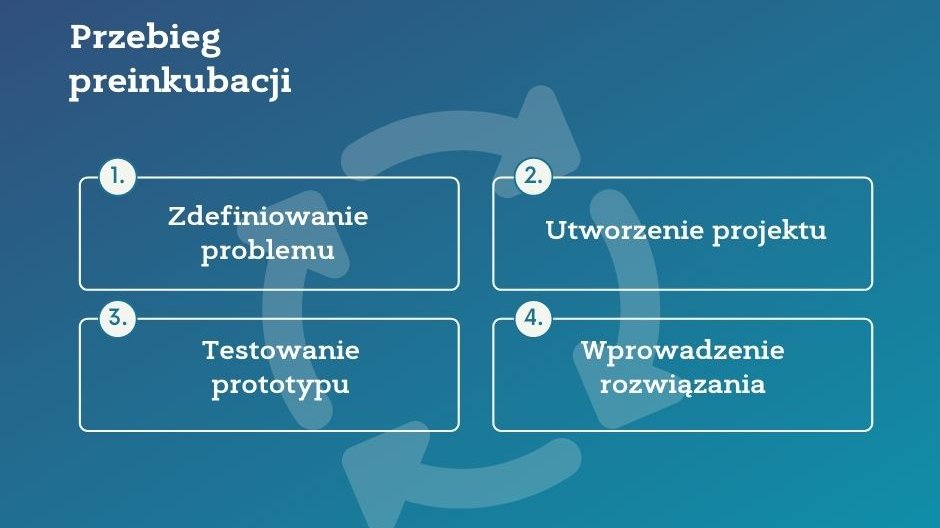 Przebieg preinkubacji

1.
Zdefiniowanie problemu

2.
Utworzenie projektu

3.
Testowanie prototypu

4.
Wprowadzenie rozwiązania